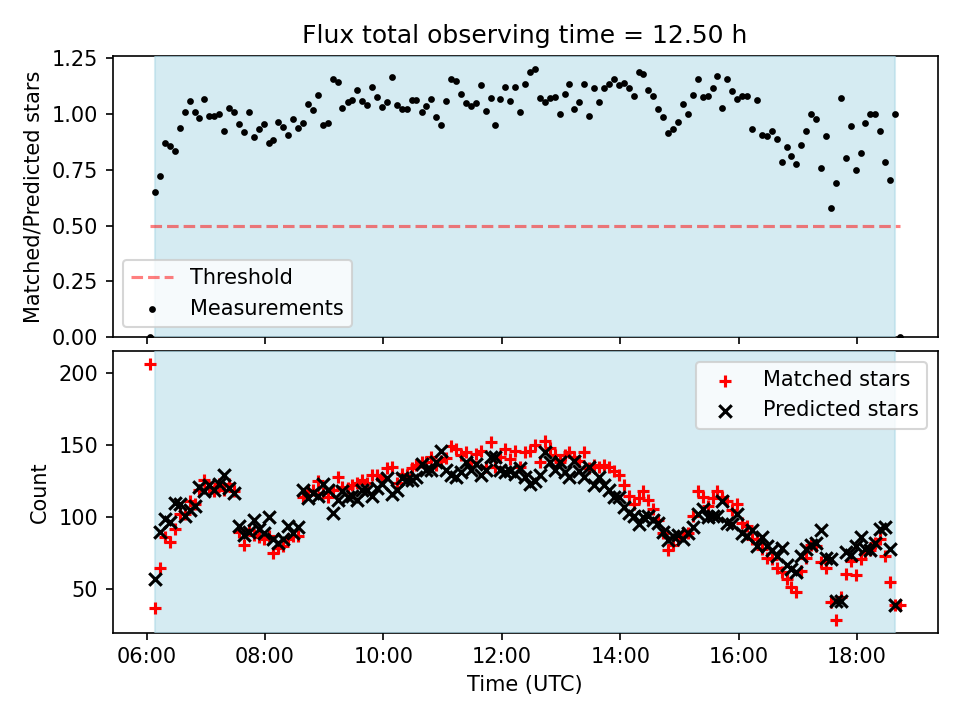 Flux total observing time = 12.50 h

Matched/Predicted stars

1.25
1.00
0.75
0.50
0.25
0.00

Threshold
Measurements

Count

200
150
100
50

Matched stars
Predicted stars

06:00 08:00 10:00 12:00 14:00 16:00 18:00

Time (UTC)